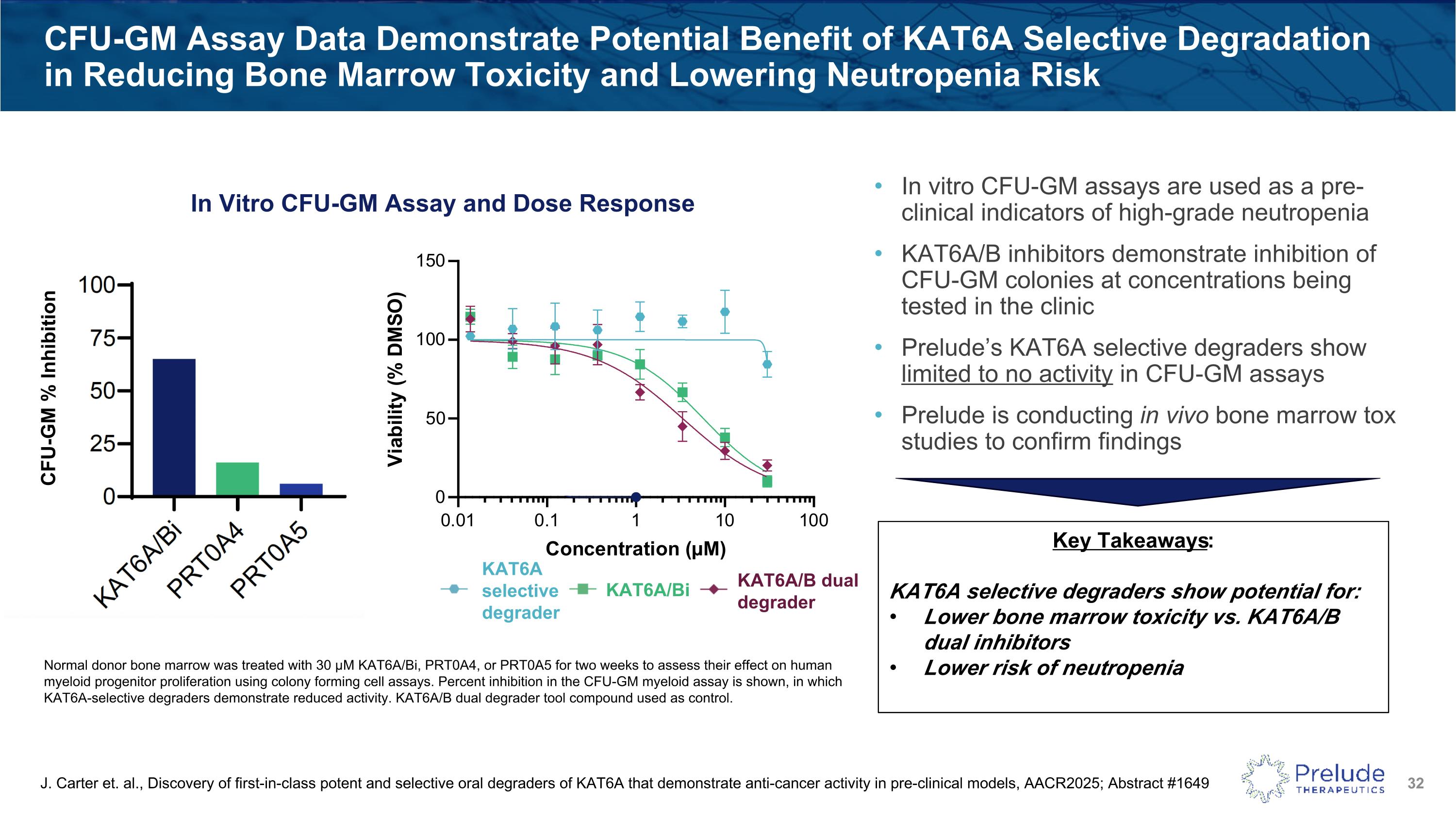 CFU-GM Assay Data Demonstrate Potential Benefit of KAT6A Selective Degradation in Reducing Bone Marrow Toxicity and Lowering Neutropenia Risk

In Vitro CFU-GM Assay and Dose Response

CFU-GM % Inhibition

100
75
50
25
0

KAT6A/Bi
PRT0A4
PRT0A5

Viability (% DMSO)

150
100
50
0

0.01
0.1
1
10
100

Concentration (μM)

KAT6A selective degrader
KAT6A/Bi
KAT6A/B dual degrader

Normal donor bone marrow was treated with 30 μM KAT6A/Bi, PRT0A4, or PRT0A5 for two weeks to assess their effect on human myeloid progenitor proliferation using colony forming cell assays. Percent inhibition in the CFU-GM myeloid assay is shown, in which KAT6A-selective degraders demonstrate reduced activity. KAT6A/B dual degrader tool compound used as control.

• In vitro CFU-GM assays are used as a pre-clinical indicators of high-grade neutropenia
• KAT6A/B inhibitors demonstrate inhibition of CFU-GM colonies at concentrations being tested in the clinic
• Prelude's KAT6A selective degraders show limited to no activity in CFU-GM assays
• Prelude is conducting in vivo bone marrow tox studies to confirm findings

Key Takeaways:

KAT6A selective degraders show potential for:
• Lower bone marrow toxicity vs. KAT6A/B dual inhibitors
• Lower risk of neutropenia

J. Carter et. al., Discovery of first-in-class potent and selective oral degraders of KAT6A that demonstrate anti-cancer activity in pre-clinical models, AACR2025; Abstract #1649

Prelude THERAPEUTICS

32